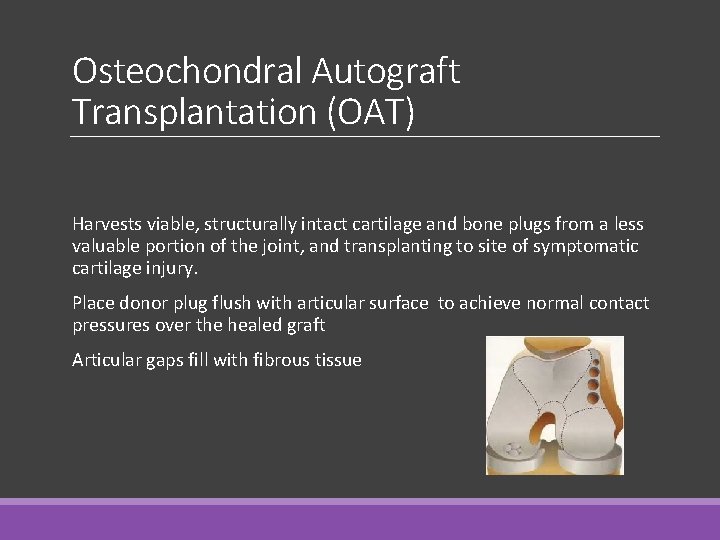 Osteochondral Autograft Transplantation (OAT)

Harvests viable, structurally intact cartilage and bone plugs from a less valuable portion of the joint, and transplanting to site of symptomatic cartilage injury.

Place donor plug flush with articular surface  to achieve normal contact pressures over the healed graft

Articular gaps fill with fibrous tissue